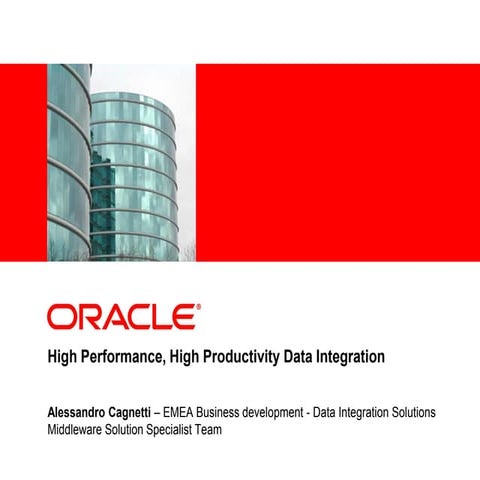 ORACLE®

High Performance, High Productivity Data Integration

Alessandro Cagnetti – EMEA Business development - Data Integration Solutions
Middleware Solution Specialist Team